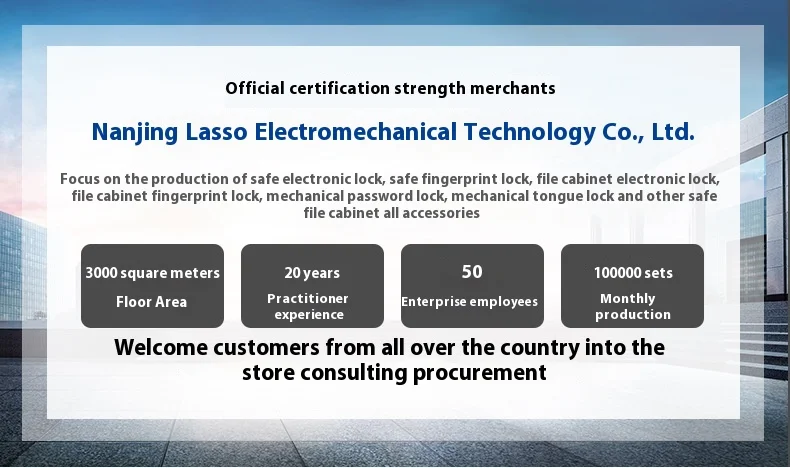 Official certification strength merchants

Nanjing Lasso Electromechanical Technology Co., Ltd.

Focus on the production of safe electronic lock, safe fingerprint lock, file cabinet electronic lock, file cabinet fingerprint lock, mechanical password lock, mechanical tongue lock and other safe file cabinet all accessories

3000 square meters
Floor Area

20 years
Practitioner experience

50
Enterprise employees

100000 sets
Monthly production

Welcome customers from all over the country into the store consulting procurement